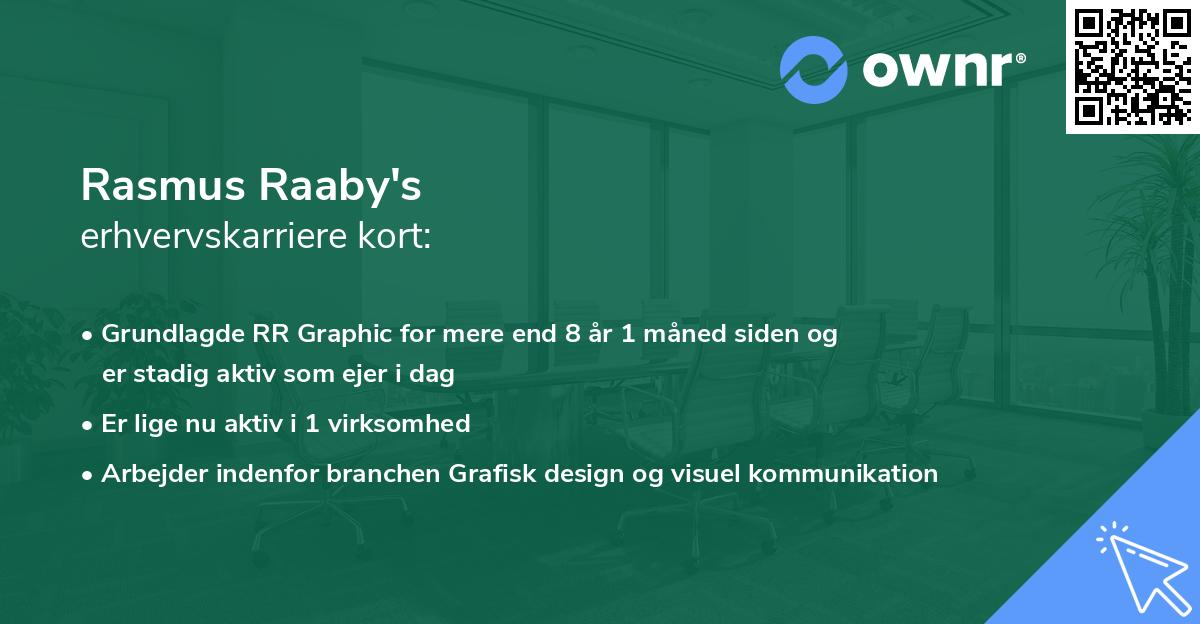 ownr®

Rasmus Raaby's
erhvervskarriere kort:

• Grundlagde RR Graphic for mere end 8 år 1 måned siden og er stadig aktiv som ejer i dag
• Er lige nu aktiv i 1 virksomhed
• Arbejder indenfor branchen Grafisk design og visuel kommunikation